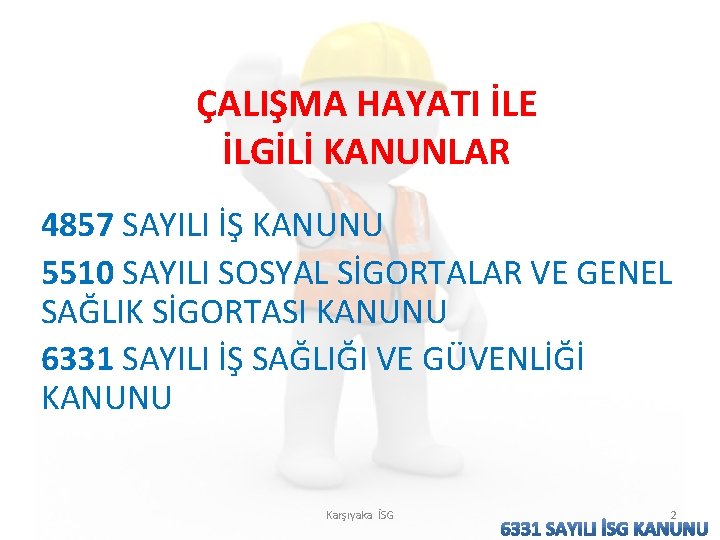 ÇALIŞMA HAYATI İLE İLGİLİ KANUNLAR

4857 SAYILI İŞ KANUNU

5510 SAYILI SOSYAL SİGORTALAR VE GENEL SAĞLIK SİGORTASI KANUNU

6331 SAYILI İŞ SAĞLIĞI VE GÜVENLİĞİ KANUNU

Karşıyaka İSG

2

6331 SAYILI İSG KANUNU